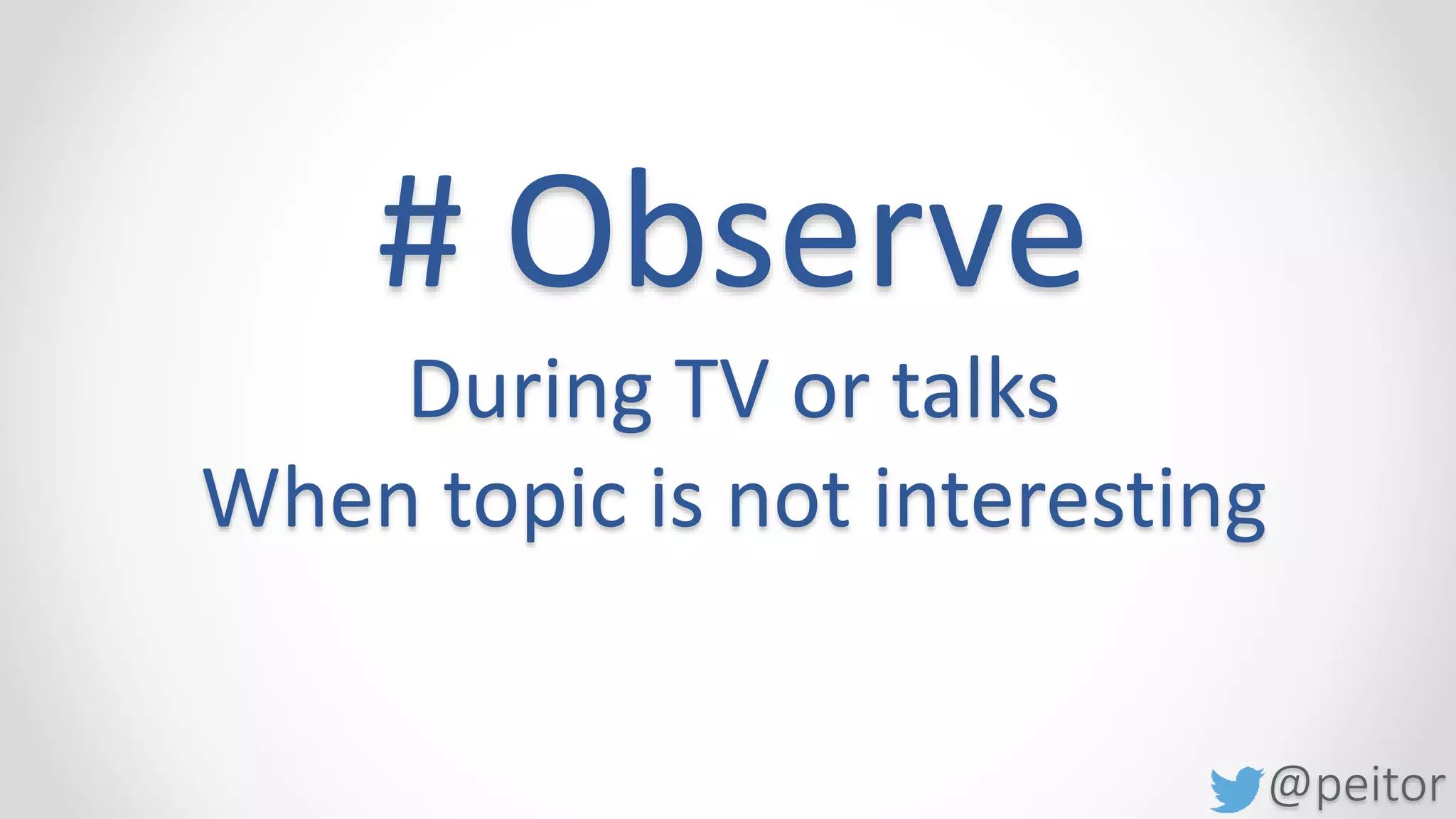 # Observe

During TV or talks

When topic is not interesting

@peitor